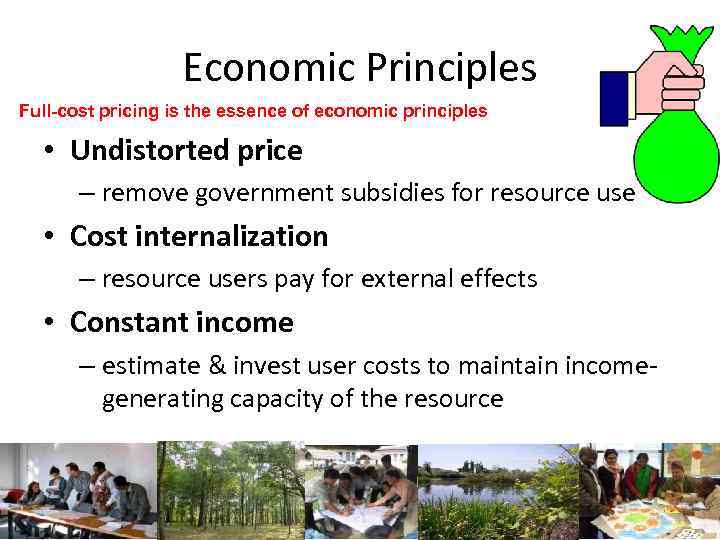 Economic Principles

Full-cost pricing is the essence of economic principles

• Undistorted price
  – remove government subsidies for resource use
• Cost internalization
  – resource users pay for external effects
• Constant income
  – estimate & invest user costs to maintain income-generating capacity of the resource